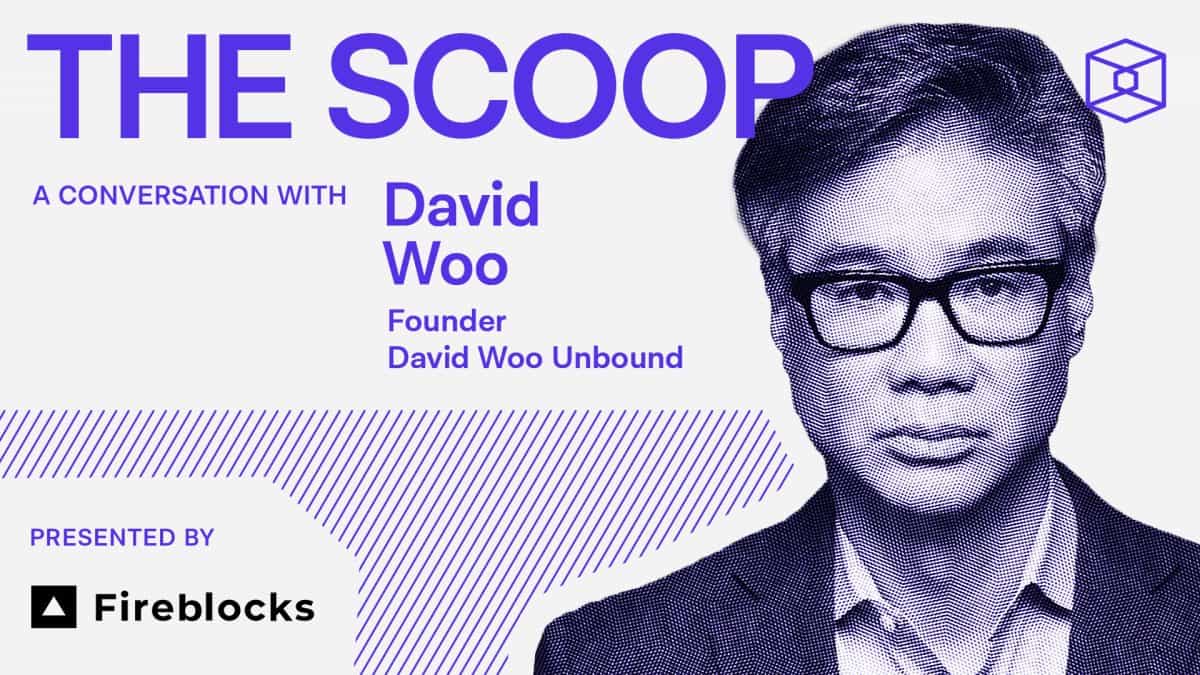 THE SCOOP

A CONVERSATION WITH

David Woo

Founder
David Woo Unbound

PRESENTED BY

Fireblocks